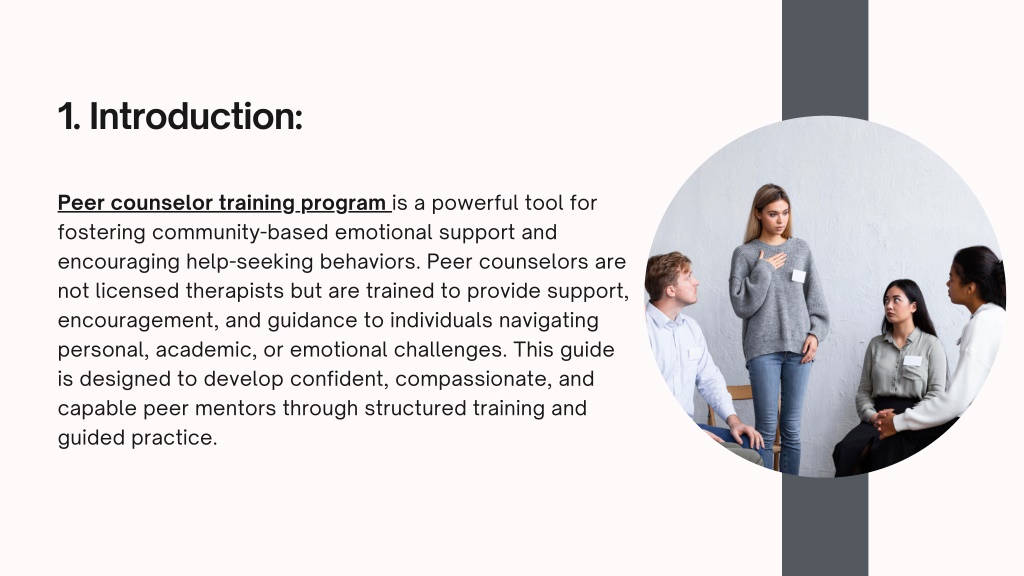 1. Introduction:

Peer counselor training program is a powerful tool for fostering community-based emotional support and encouraging help-seeking behaviors. Peer counselors are not licensed therapists but are trained to provide support, encouragement, and guidance to individuals navigating personal, academic, or emotional challenges. This guide is designed to develop confident, compassionate, and capable peer mentors through structured training and guided practice.